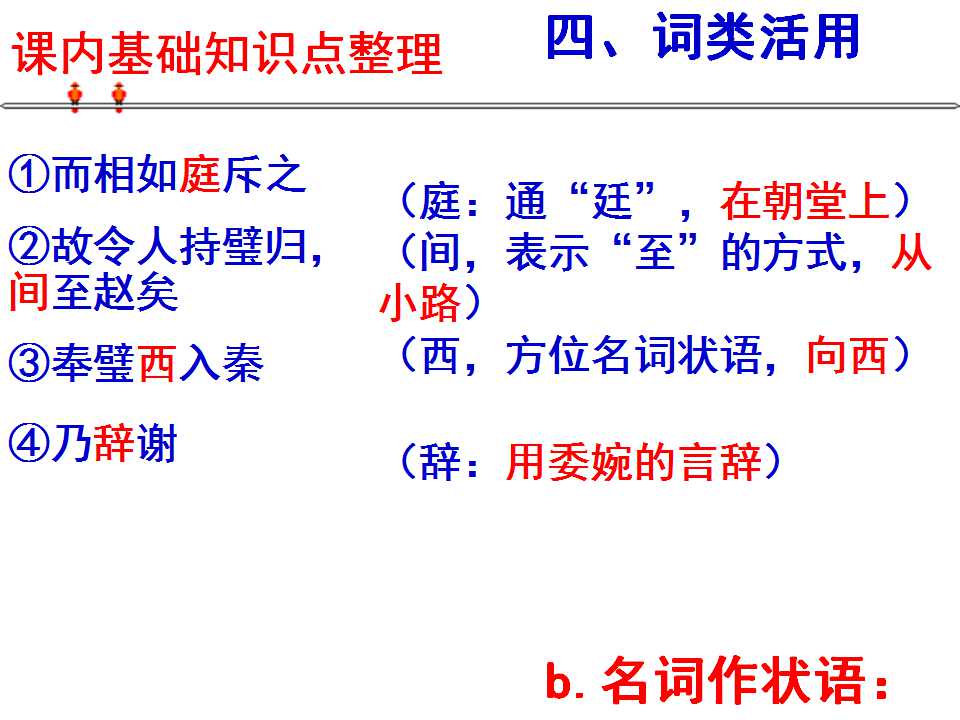 课内基础知识点整理

四、词类活用

①而相如庭斥之

②故令人持璧归，间至赵矣

③奉璧西入秦

④乃辞谢

（庭：通“廷”，在朝堂上）

（间，表示“至”的方式，从小路）

（西，方位名词状语，向西）

（辞：用委婉的言辞）

b.名词作状语：